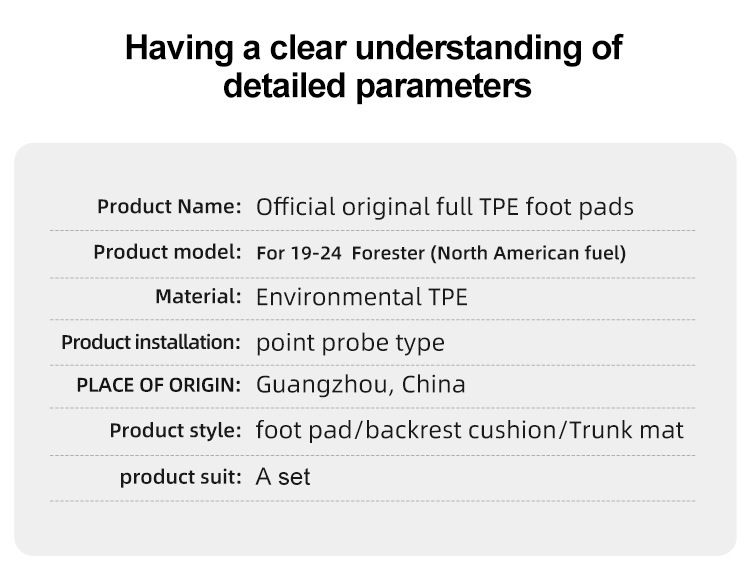 Having a clear understanding of detailed parameters

| | |
|---|---|
| Product Name: | Official original full TPE foot pads |
| Product model: | For 19-24 Forester (North American fuel) |
| Material: | Environmental TPE |
| Product installation: | point probe type |
| PLACE OF ORIGIN: | Guangzhou, China |
| Product style: | foot pad/backrest cushion/Trunk mat |
| product suit: | A set |